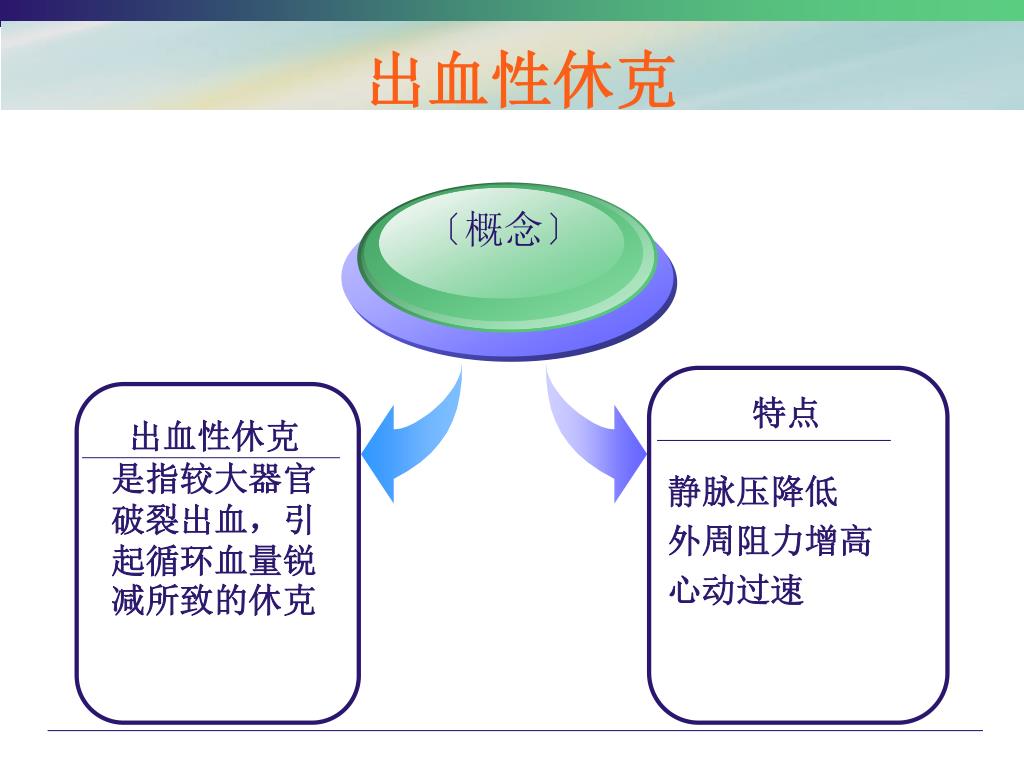 出血性休克

〔概念〕

出血性休克

是指较大器官破裂出血，引起循环血量锐减所致的休克

特点

静脉压降低
外周阻力增高
心动过速